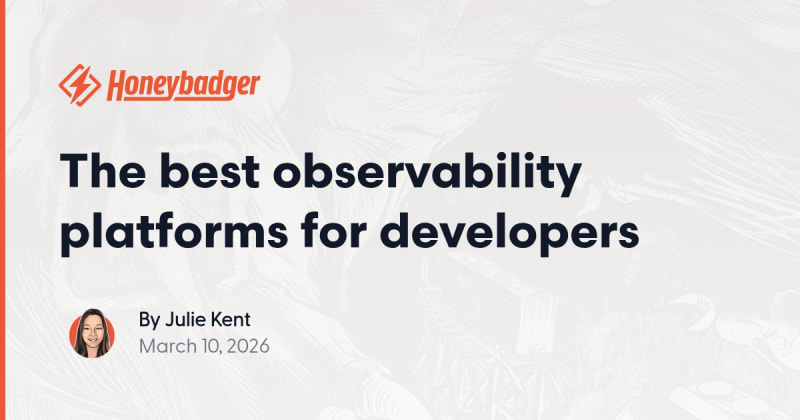 Honeybadger

The best observability platforms for developers

By Julie Kent
March 10, 2026